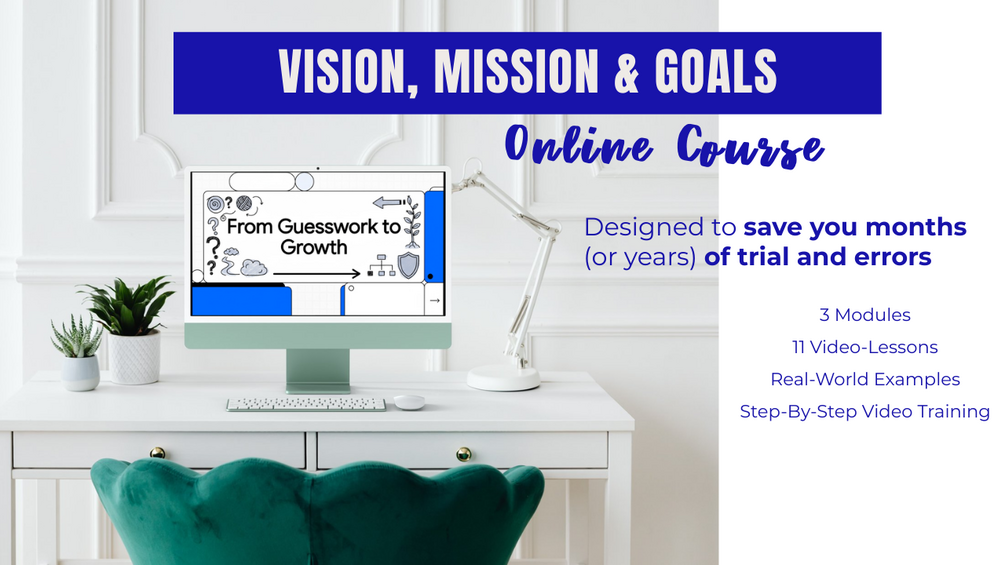 VISION, MISSION & GOALS

Online Course

From Guesswork to Growth

Designed to save you months (or years) of trial and errors

3 Modules
11 Video-Lessons
Real-World Examples
Step-By-Step Video Training